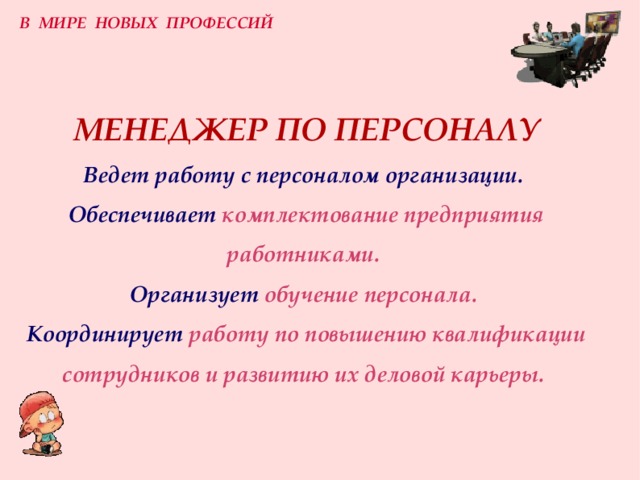 В МИРЕ НОВЫХ ПРОФЕССИЙ

МЕНЕДЖЕР ПО ПЕРСОНАЛУ

Ведет работу с персоналом организации.

Обеспечивает комплектование предприятия работниками.

Организует обучение персонала.

Координирует работу по повышению квалификации сотрудников и развитию их деловой карьеры.